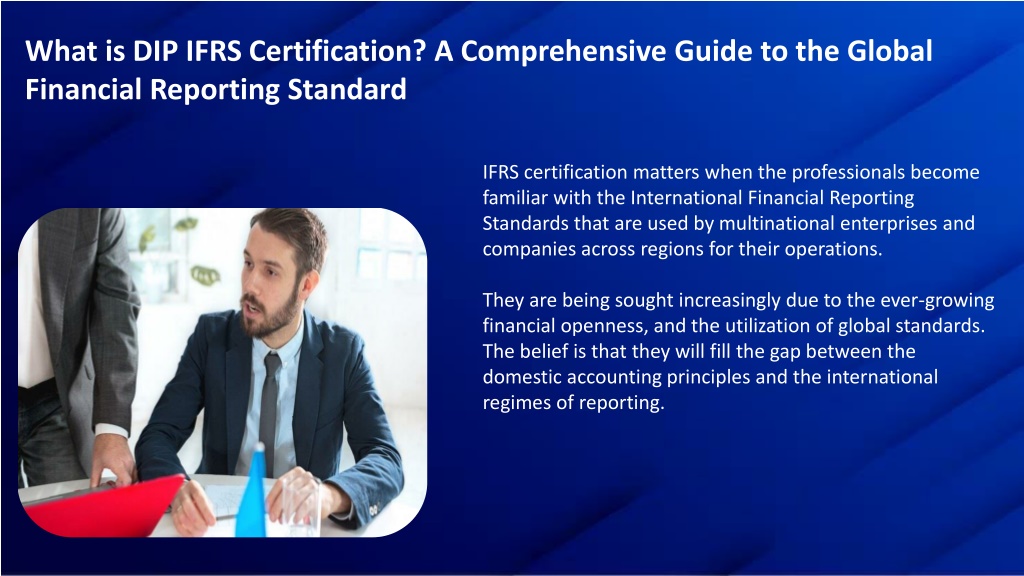 What is DIP IFRS Certification? A Comprehensive Guide to the Global Financial Reporting Standard

IFRS certification matters when the professionals become familiar with the International Financial Reporting Standards that are used by multinational enterprises and companies across regions for their operations.

They are being sought increasingly due to the ever-growing financial openness, and the utilization of global standards. The belief is that they will fill the gap between the domestic accounting principles and the international regimes of reporting.